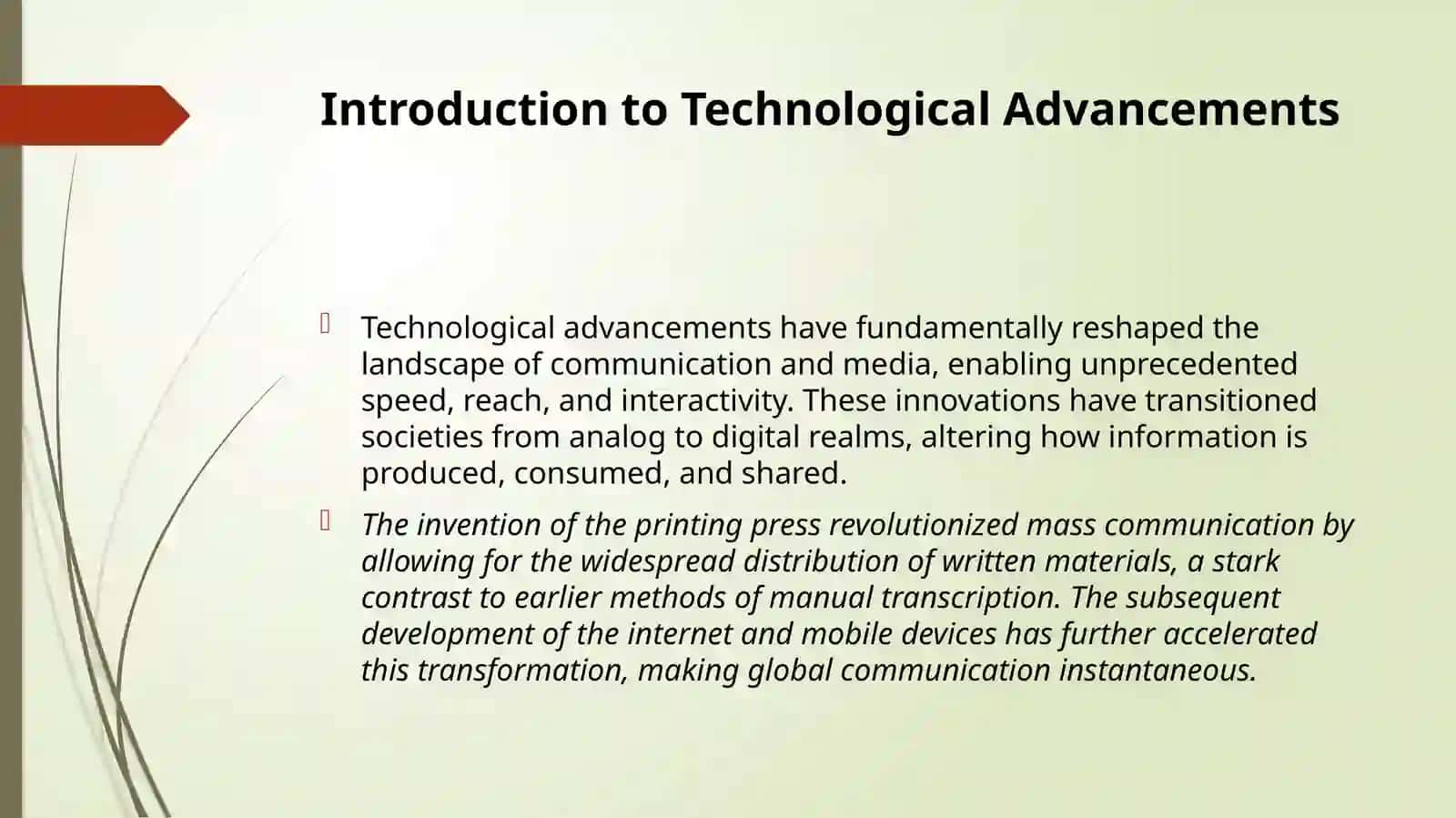 Introduction to Technological Advancements

Technological advancements have fundamentally reshaped the landscape of communication and media, enabling unprecedented speed, reach, and interactivity. These innovations have transitioned societies from analog to digital realms, altering how information is produced, consumed, and shared.

The invention of the printing press revolutionized mass communication by allowing for the widespread distribution of written materials, a stark contrast to earlier methods of manual transcription. The subsequent development of the internet and mobile devices has further accelerated this transformation, making global communication instantaneous.